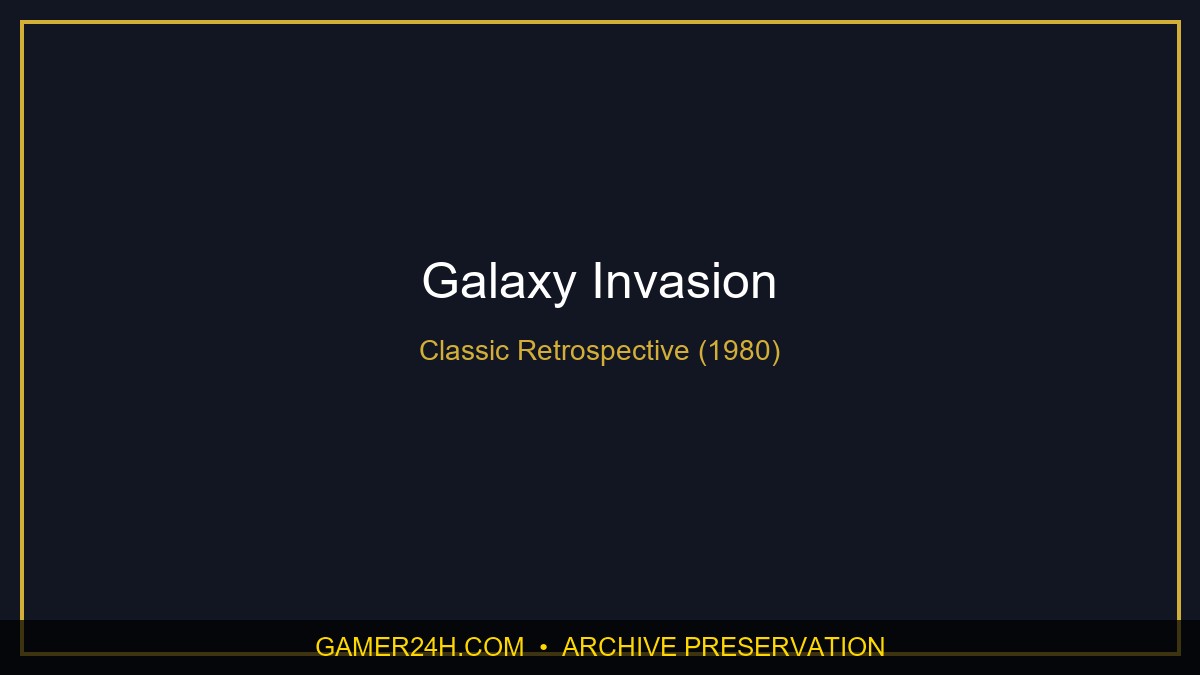 Galaxy Invasion

Classic Retrospective (1980)

GAMER24H.COM • ARCHIVE PRESERVATION